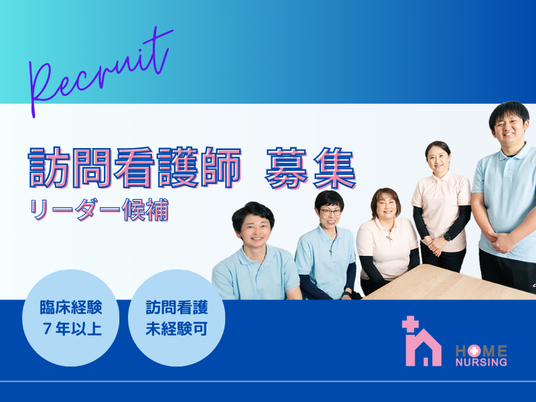 Recruit

訪問看護師 募集
リーダー候補

臨床経験
７年以上

訪問看護
未経験可

HOME
NURSING